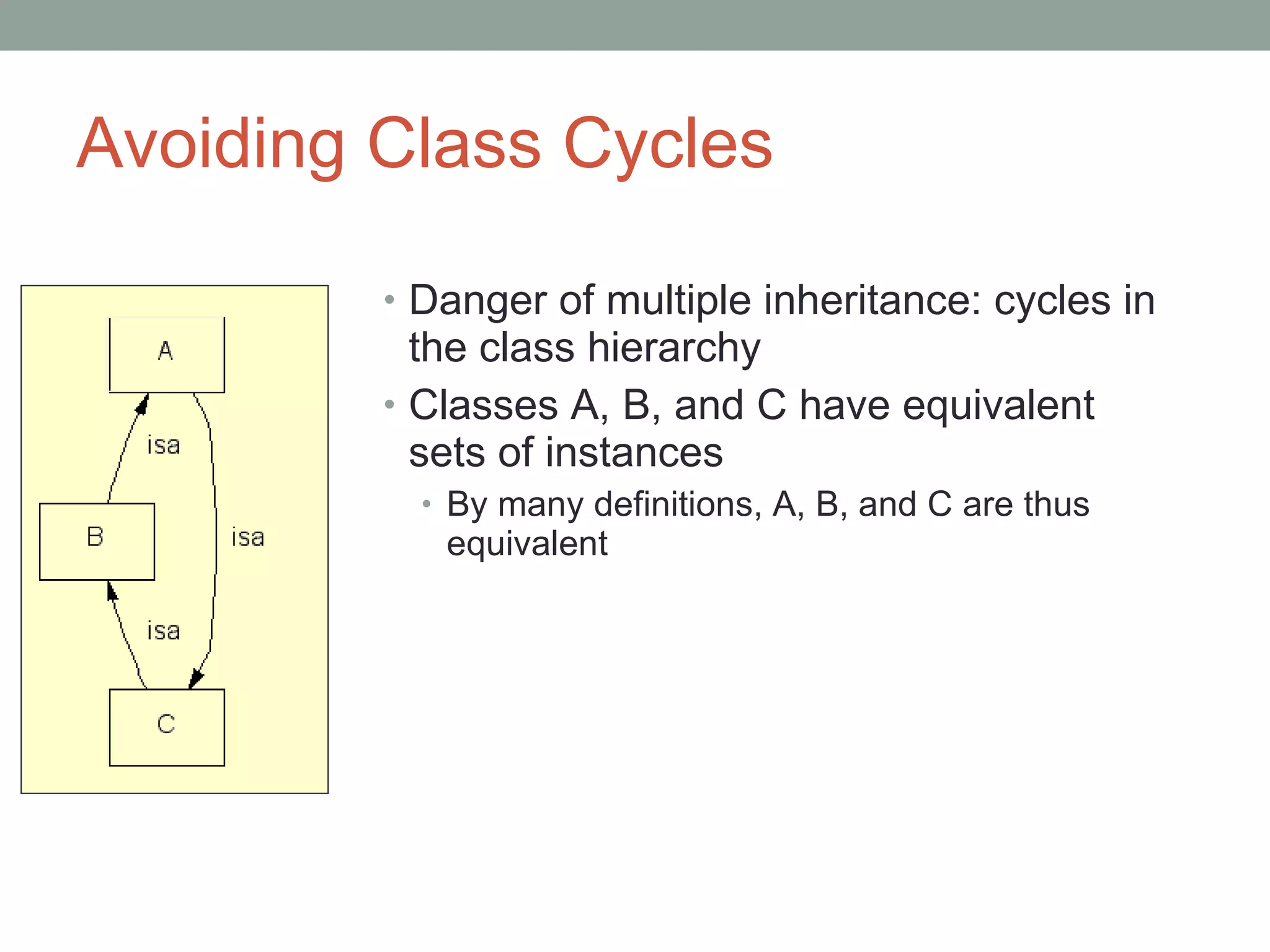 Avoiding Class Cycles

A

isa

B

isa

isa

C

• Danger of multiple inheritance: cycles in the class hierarchy
• Classes A, B, and C have equivalent sets of instances
  • By many definitions, A, B, and C are thus equivalent